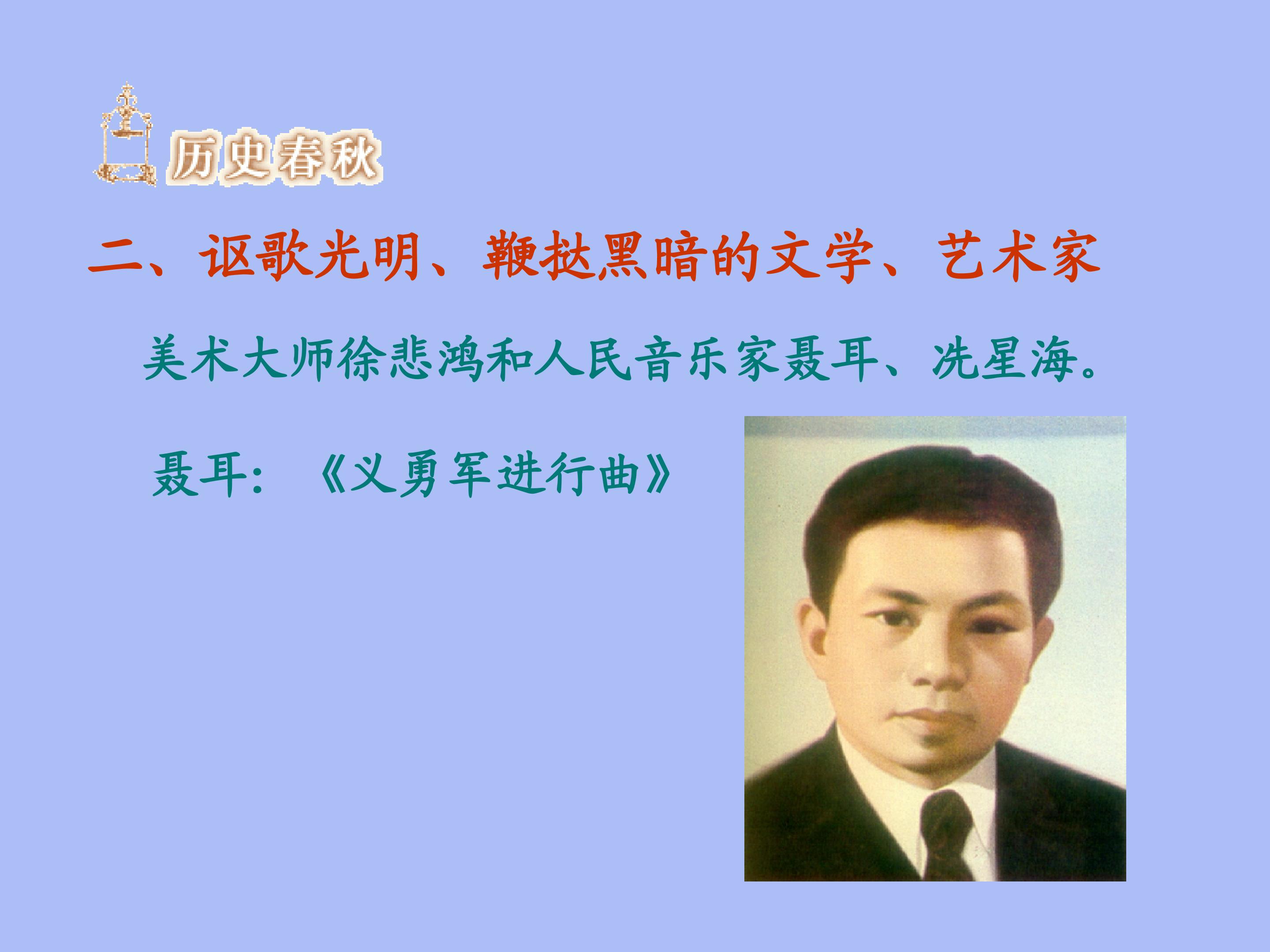 历史春秋

二、讴歌光明、鞭挞黑暗的文学、艺术家

美术大师徐悲鸿和人民音乐家聂耳、冼星海。

聂耳：《义勇军进行曲》